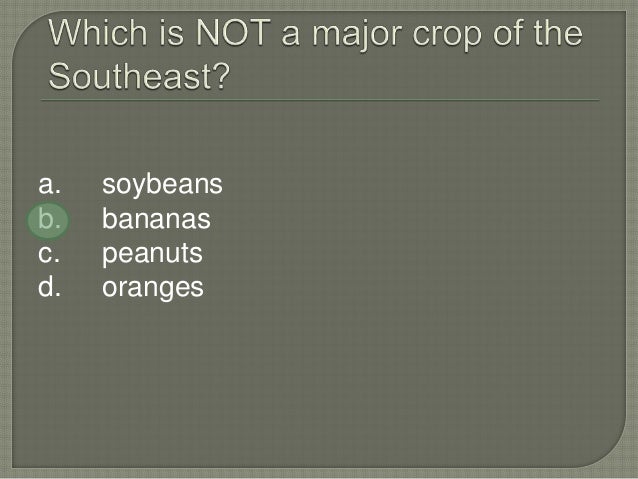 Which is NOT a major crop of the Southeast?

a. soybeans
b. bananas
c. peanuts
d. oranges